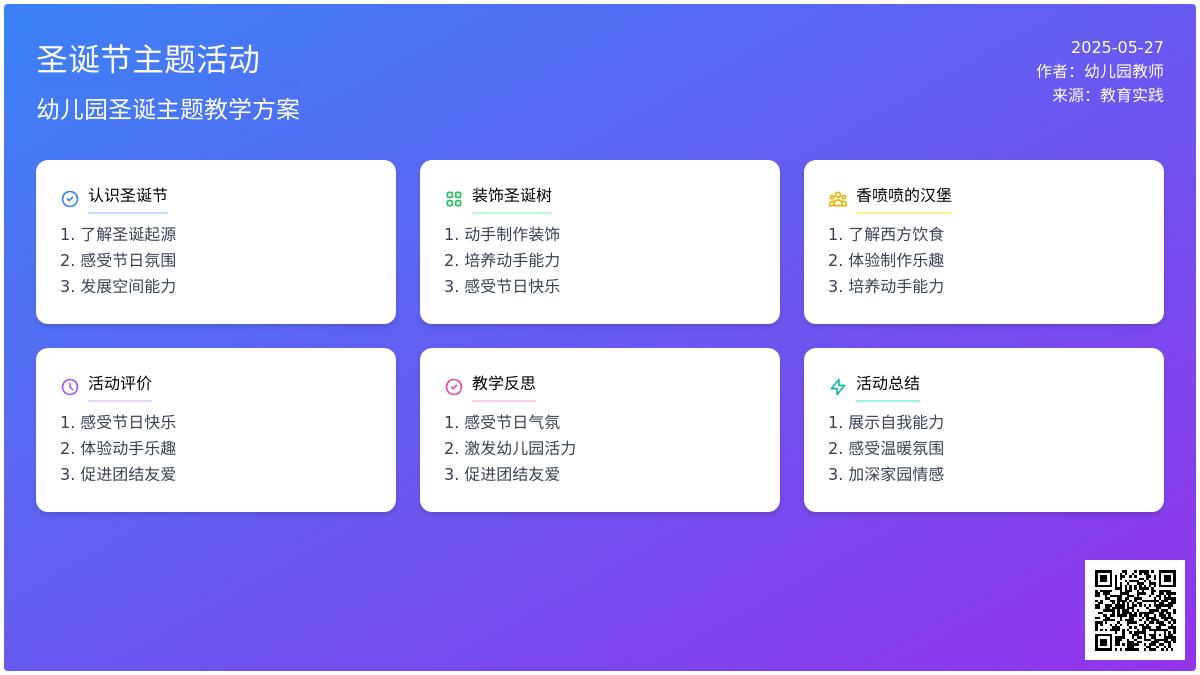 圣诞节主题活动

幼儿园圣诞主题教学方案

2025-05-27
作者：幼儿园教师
来源：教育实践

认识圣诞节
1. 了解圣诞起源
2. 感受节日氛围
3. 发展空间能力

装饰圣诞树
1. 动手制作装饰
2. 培养动手能力
3. 感受节日快乐

香喷喷的汉堡
1. 了解西方饮食
2. 体验制作乐趣
3. 培养动手能力

活动评价
1. 感受节日快乐
2. 体验动手乐趣
3. 促进团结友爱

教学反思
1. 感受节日气氛
2. 激发幼儿园活力
3. 促进团结友爱

活动总结
1. 展示自我能力
2. 感受温暖氛围
3. 加深家园情感